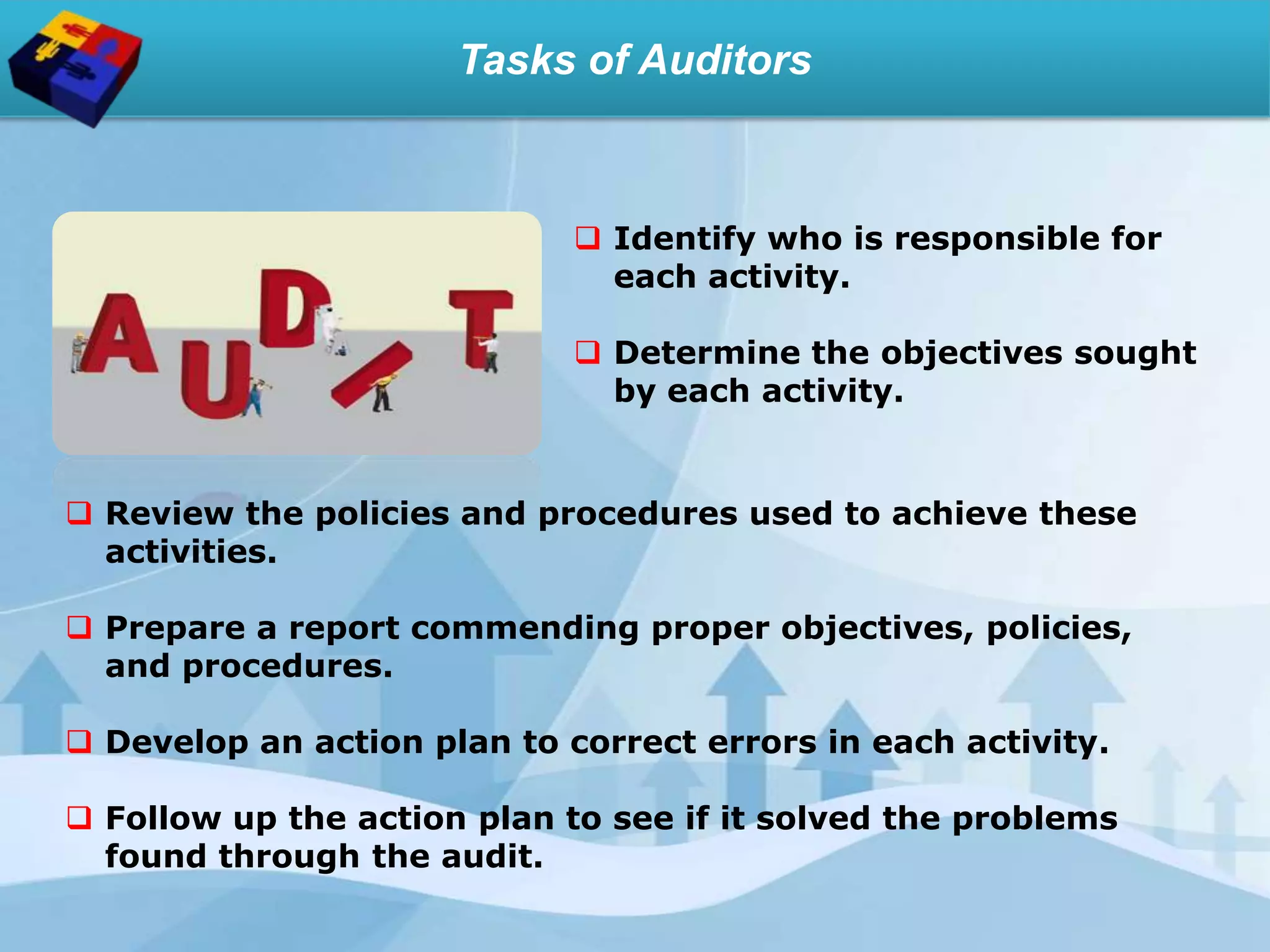 Tasks of Auditors

AUDIT

❑ Identify who is responsible for each activity.

❑ Determine the objectives sought by each activity.

❑ Review the policies and procedures used to achieve these activities.

❑ Prepare a report commending proper objectives, policies, and procedures.

❑ Develop an action plan to correct errors in each activity.

❑ Follow up the action plan to see if it solved the problems found through the audit.